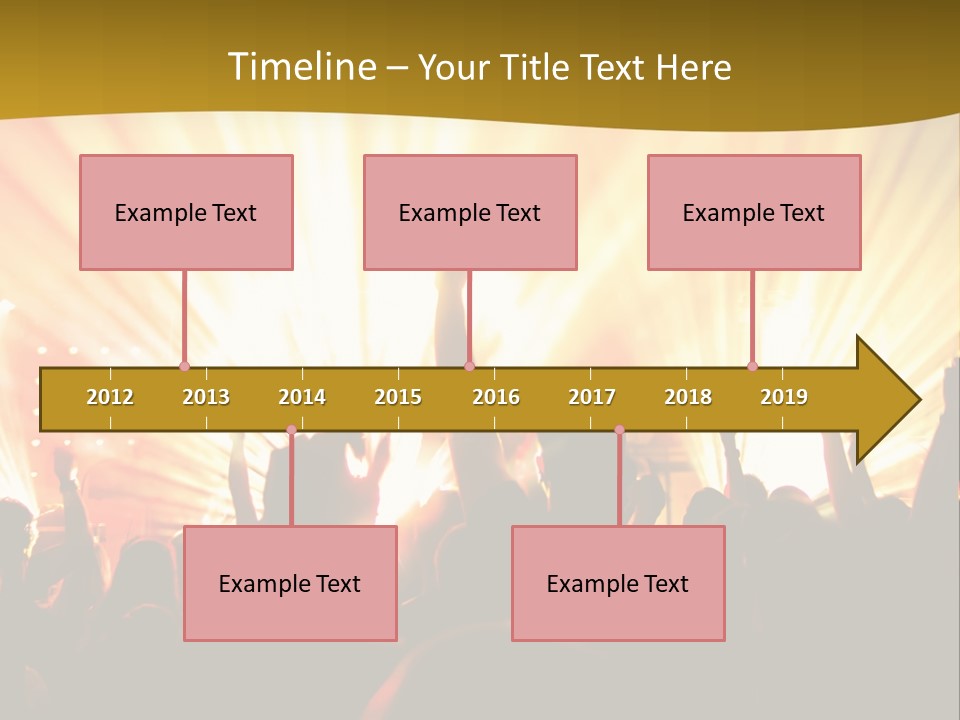 Timeline – Your Title Text Here

Example Text

Example Text

Example Text

2012 2013 2014 2015 2016 2017 2018 2019

Example Text

Example Text